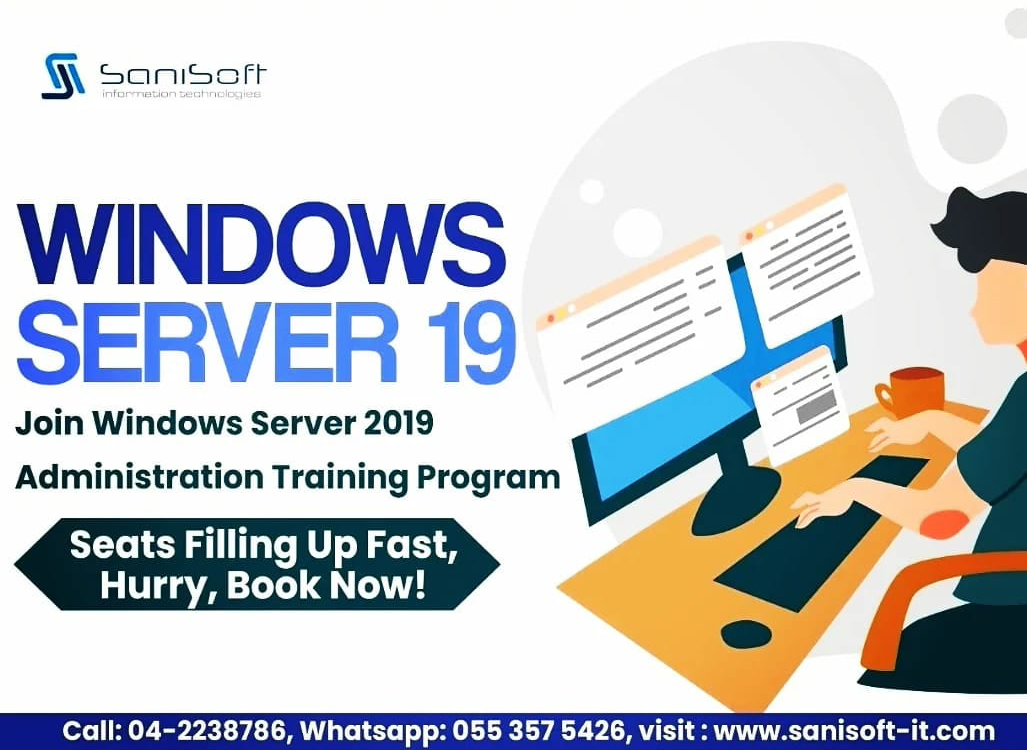 SaniSoft
information technologies

WINDOWS
SERVER 19

Join Windows Server 2019
Administration Training Program

Seats Filling Up Fast,
Hurry, Book Now!

Call: 04-2238786, Whatsapp: 055 357 5426, visit : www.sanisoft-it.com